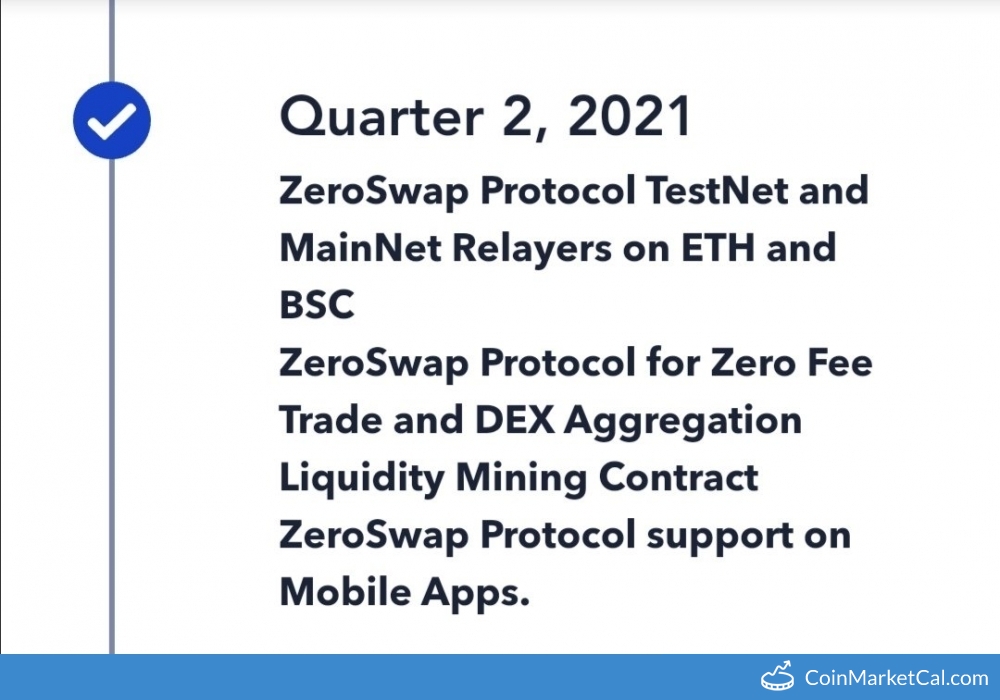 Quarter 2, 2021

ZeroSwap Protocol TestNet and MainNet Relayers on ETH and BSC
ZeroSwap Protocol for Zero Fee Trade and DEX Aggregation
Liquidity Mining Contract
ZeroSwap Protocol support on Mobile Apps.

CoinMarketCal.com